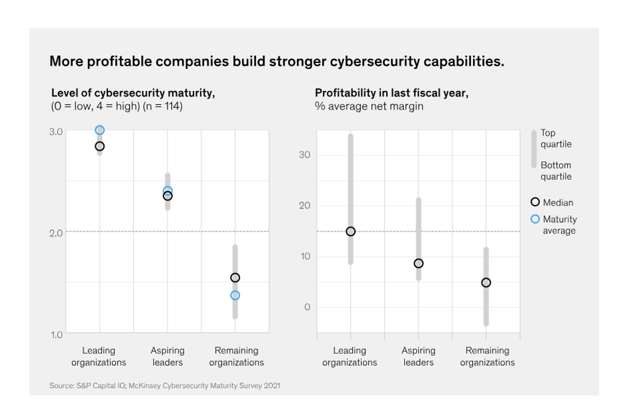 More profitable companies build stronger cybersecurity capabilities.

Level of cybersecurity maturity,
(0 = low, 4 = high) (n = 114)

3.0
2.0
1.0

Leading organizations
Aspiring leaders
Remaining organizations

Profitability in last fiscal year,
% average net margin

30
20
10
0

Leading organizations
Aspiring leaders
Remaining organizations

Top quartile
Bottom quartile
Median
Maturity average

Source: S&P Capital IQ; McKinsey Cybersecurity Maturity Survey 2021